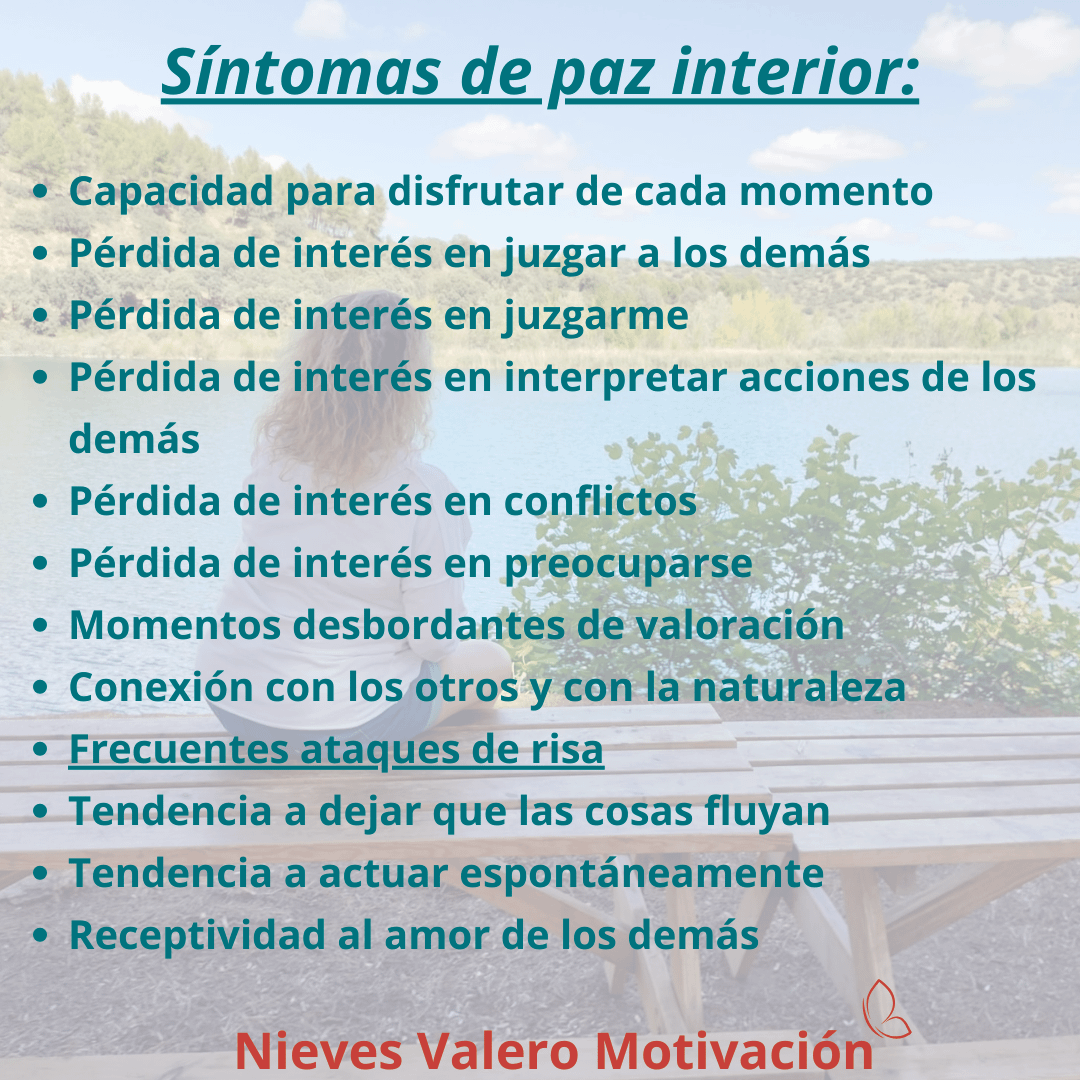 Síntomas de paz interior:

- Capacidad para disfrutar de cada momento
- Pérdida de interés en juzgar a los demás
- Pérdida de interés en juzgarme
- Pérdida de interés en interpretar acciones de los demás
- Pérdida de interés en conflictos
- Pérdida de interés en preocuparse
- Momentos desbordantes de valoración
- Conexión con los otros y con la naturaleza
- Frecuentes ataques de risa
- Tendencia a dejar que las cosas fluyan
- Tendencia a actuar espontáneamente
- Receptividad al amor de los demás

Nieves Valero Motivación